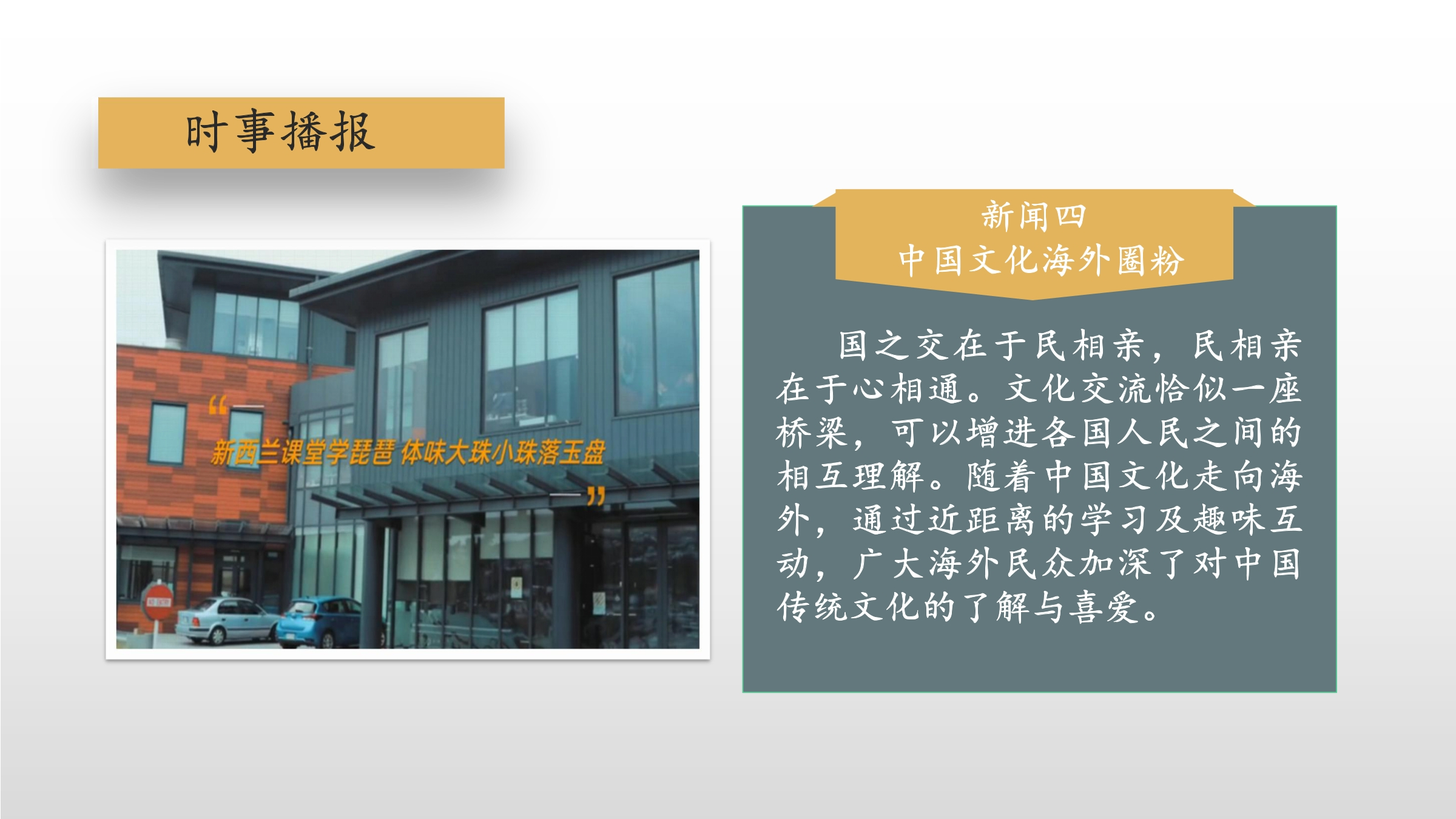 时事播报

“
新西兰课堂学琵琶 体味大珠小珠落玉盘
”

新闻四
中国文化海外圈粉

国之交在于民相亲，民相亲在于心相通。文化交流恰似一座桥梁，可以增进各国人民之间的相互理解。随着中国文化走向海外，通过近距离的学习及趣味互动，广大海外民众加深了对中国传统文化的了解与喜爱。